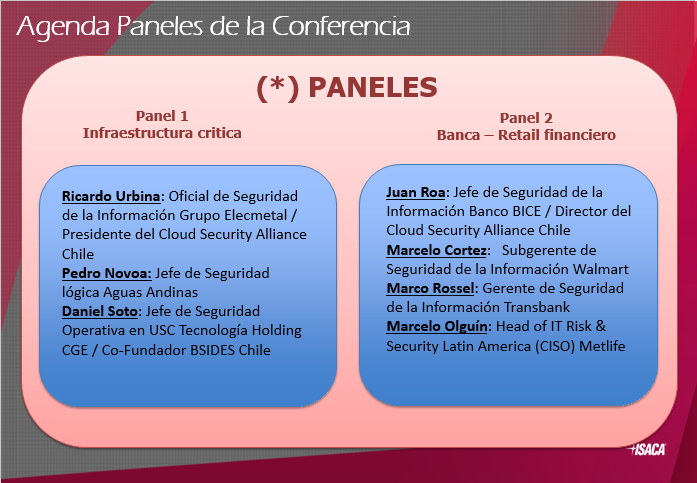 Agenda Paneles de la Conferencia

(*) PANELES

Panel 1
Infraestructura critica

Ricardo Urbina: Oficial de Seguridad de la Información Grupo Elecmetal / Presidente del Cloud Security Alliance Chile
Pedro Novoa: Jefe de Seguridad lógica Aguas Andinas
Daniel Soto: Jefe de Seguridad Operativa en USC Tecnología Holding CGE / Co-Fundador BSIDES Chile

Panel 2
Banca – Retail financiero

Juan Roa: Jefe de Seguridad de la Información Banco BICE / Director del Cloud Security Alliance Chile
Marcelo Cortez: Subgerente de Seguridad de la Información Walmart
Marco Rossel: Gerente de Seguridad de la Información Transbank
Marcelo Olguín: Head of IT Risk & Security Latin America (CISO) Metlife

ISACA